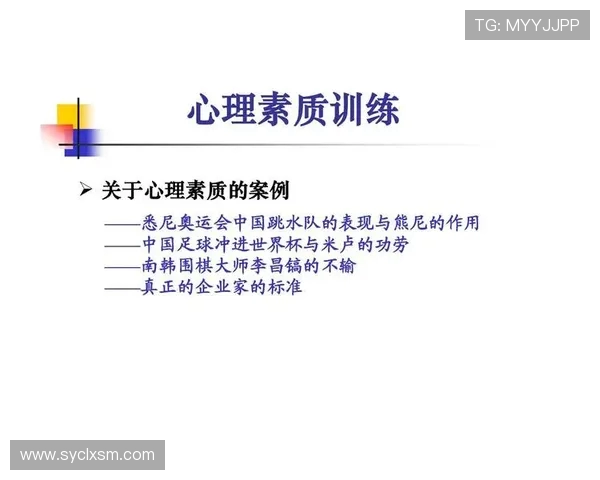 TG: MYYJJPP

心理素质训练

➢ 关于心理素质的案例

——悉尼奥运会中国跳水队的表现与熊尼的作用
——中国足球冲进世界杯与米卢的功劳
——南韩围棋大师李昌镐的不输
——真正的企业家的标准

www.syclxsm.com